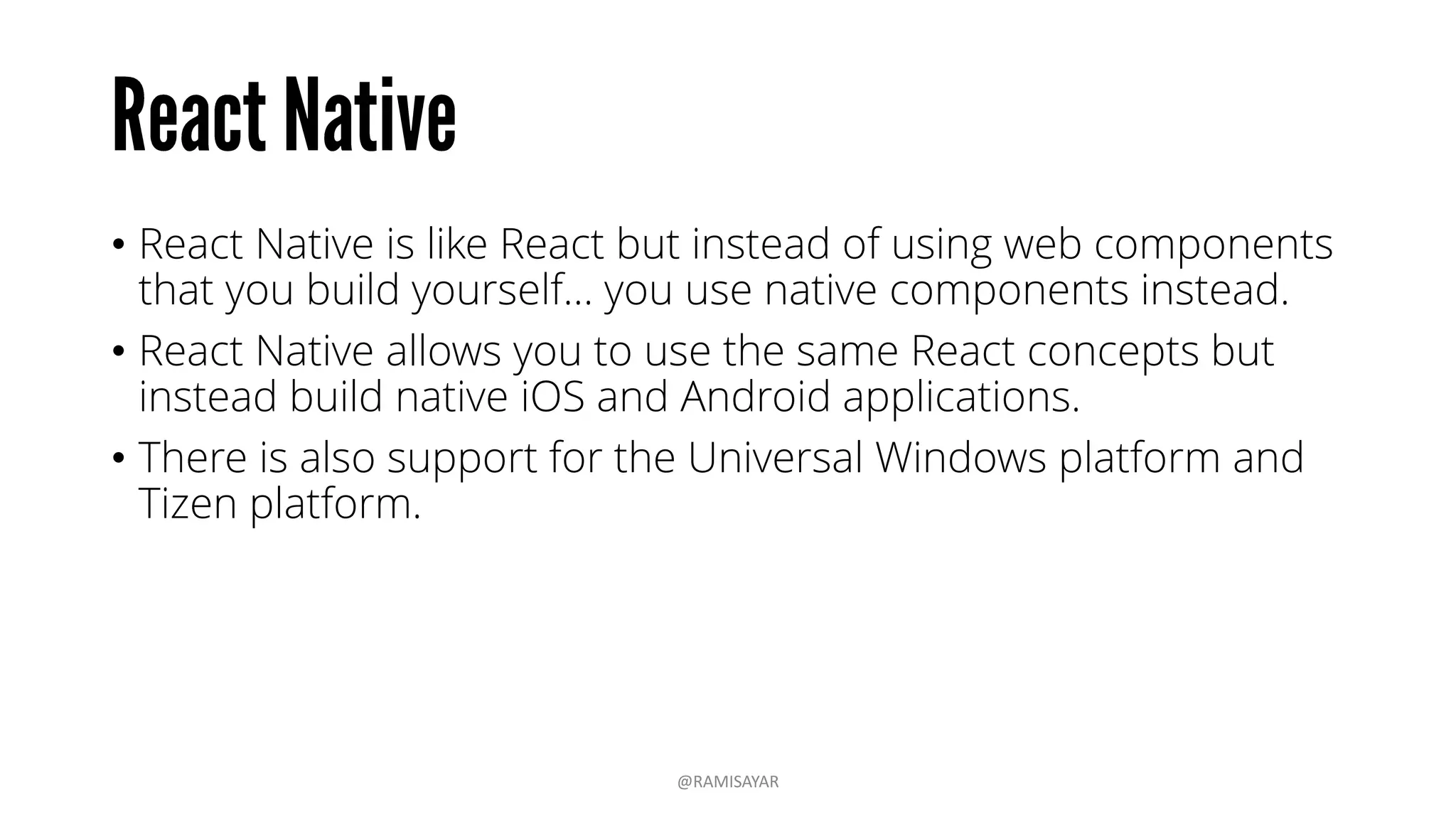 React Native

• React Native is like React but instead of using web components that you build yourself… you use native components instead.

• React Native allows you to use the same React concepts but instead build native iOS and Android applications.

• There is also support for the Universal Windows platform and Tizen platform.

@RAMISAYAR